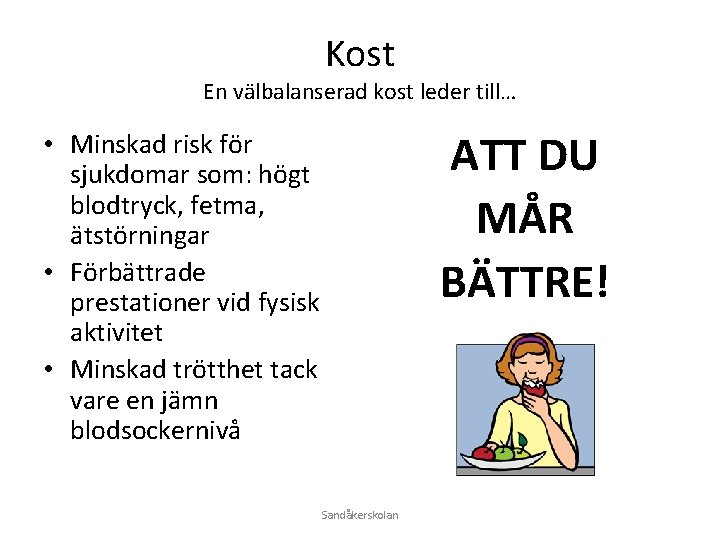 Kost
En välbalanserad kost leder till…

• Minskad risk för sjukdomar som: högt blodtryck, fetma, ätstörningar
• Förbättrade prestationer vid fysisk aktivitet
• Minskad trötthet tack vare en jämn blodsockernivå

ATT DU MÅR BÄTTRE!

Sandåkerskolan